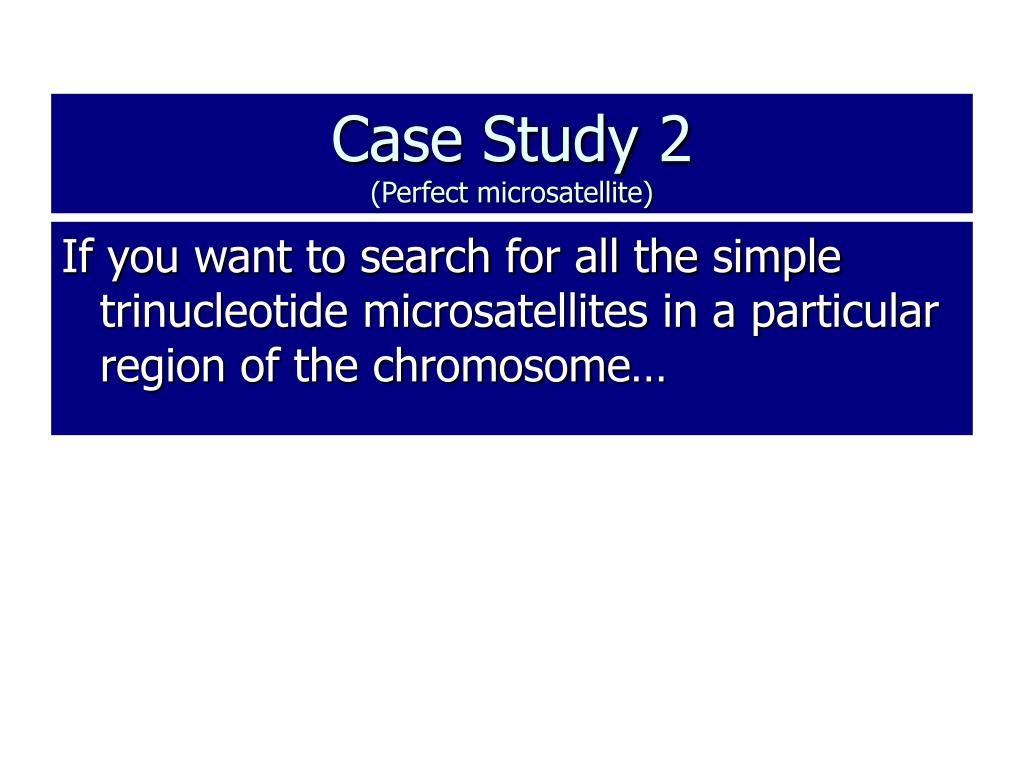 Case Study 2
(Perfect microsatellite)

If you want to search for all the simple trinucleotide microsatellites in a particular region of the chromosome…